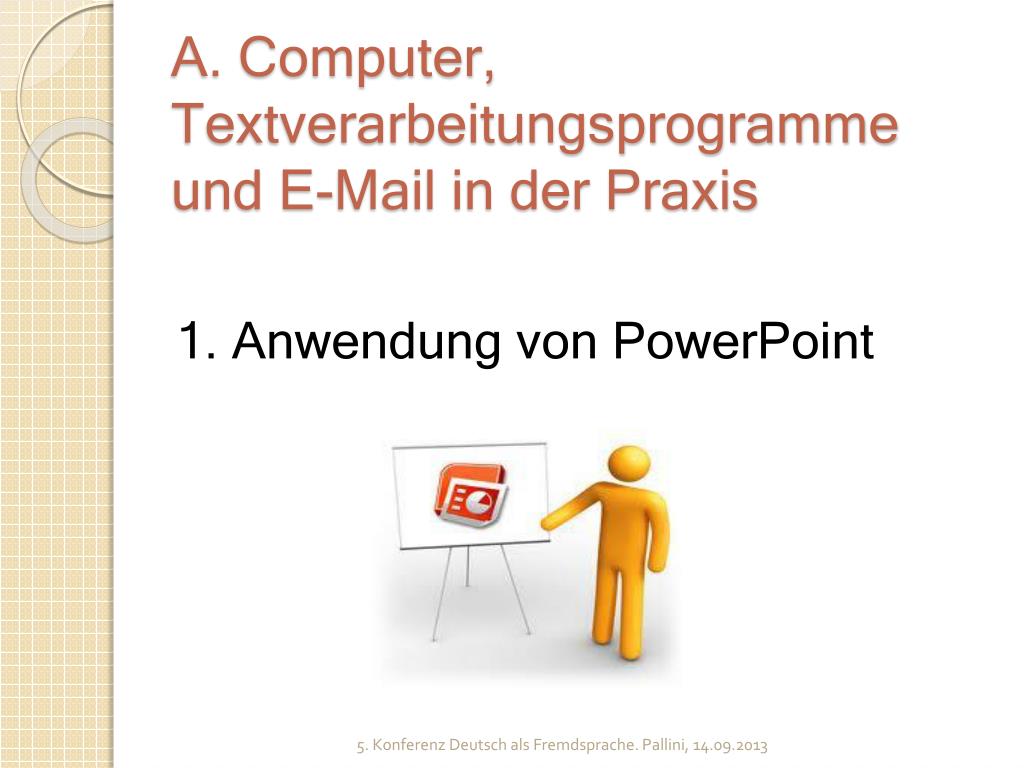 A. Computer, Textverarbeitungsprogramme und E-Mail in der Praxis

1. Anwendung von PowerPoint

5. Konferenz Deutsch als Fremdsprache. Pallini, 14.09.2013